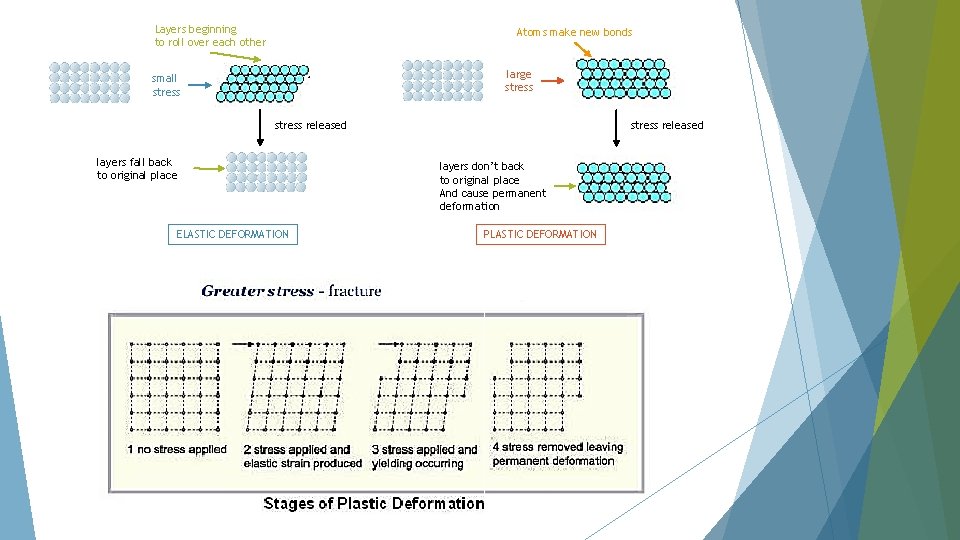 Layers beginning to roll over each other

small stress

stress released

layers fall back to original place

ELASTIC DEFORMATION

Atoms make new bonds

large stress

stress released

layers don't back to original place And cause permanent deformation

PLASTIC DEFORMATION

Greater stress - fracture

1 no stress applied

2 stress applied and elastic strain produced

3 stress applied and yielding occurring

4 stress removed leaving permanent deformation

Stages of Plastic Deformation